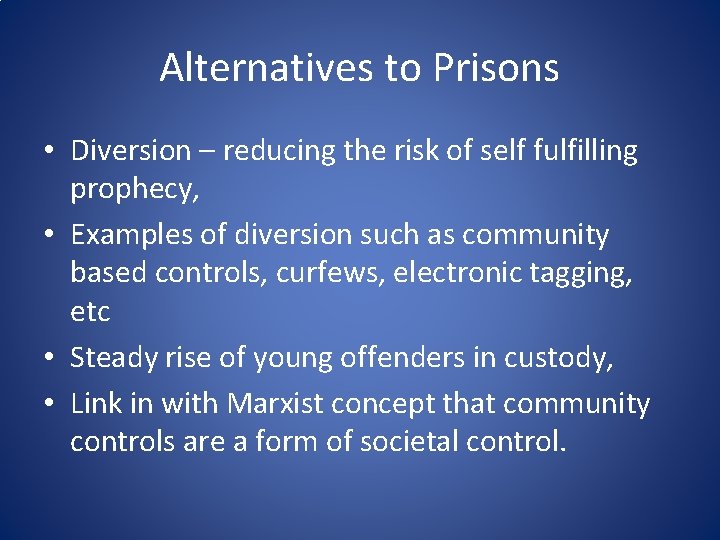 Alternatives to Prisons

• Diversion – reducing the risk of self fulfilling prophecy,
• Examples of diversion such as community based controls, curfews, electronic tagging, etc
• Steady rise of young offenders in custody,
• Link in with Marxist concept that community controls are a form of societal control.